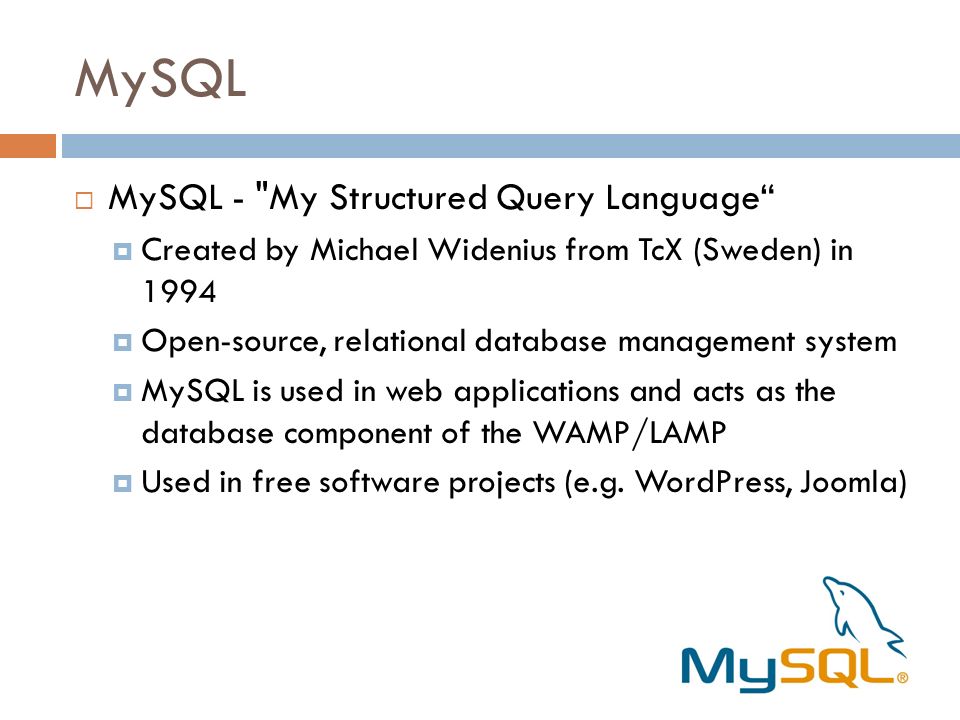 MySQL

MySQL - "My Structured Query Language“

Created by Michael Widenius from TcX (Sweden) in 1994

Open-source, relational database management system

MySQL is used in web applications and acts as the database component of the WAMP/LAMP

Used in free software projects (e.g. WordPress, Joomla)

MySQL®